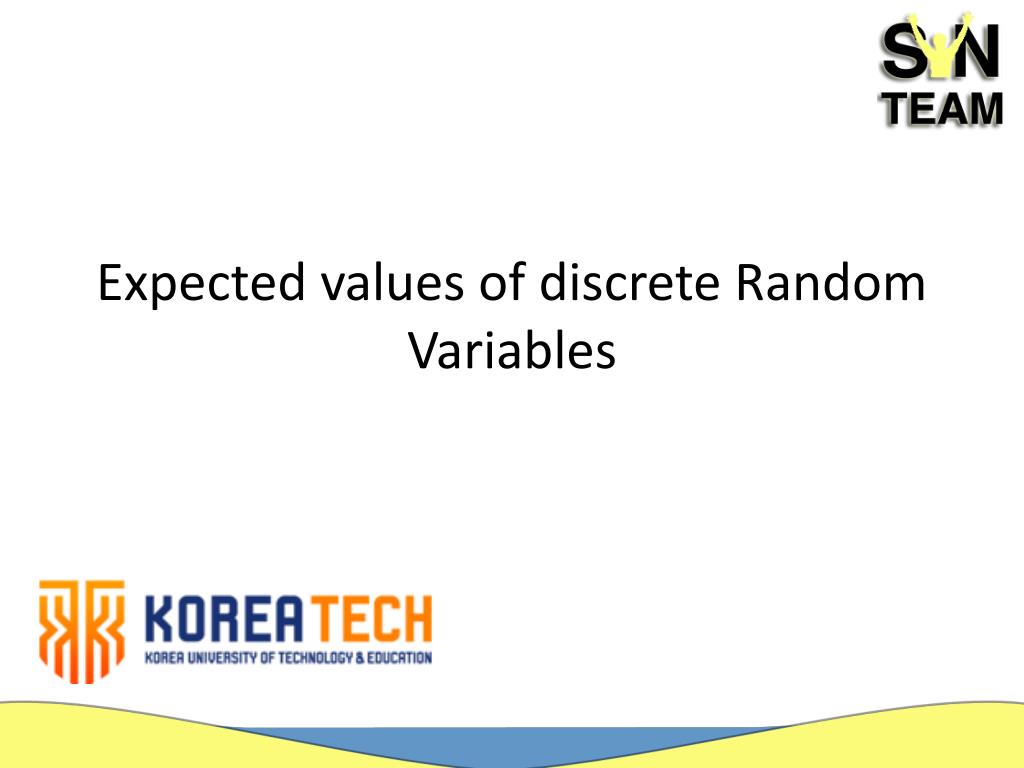 SYN
TEAM

Expected values of discrete Random Variables

KOREATECH
KOREA UNIVERSITY OF TECHNOLOGY & EDUCATION